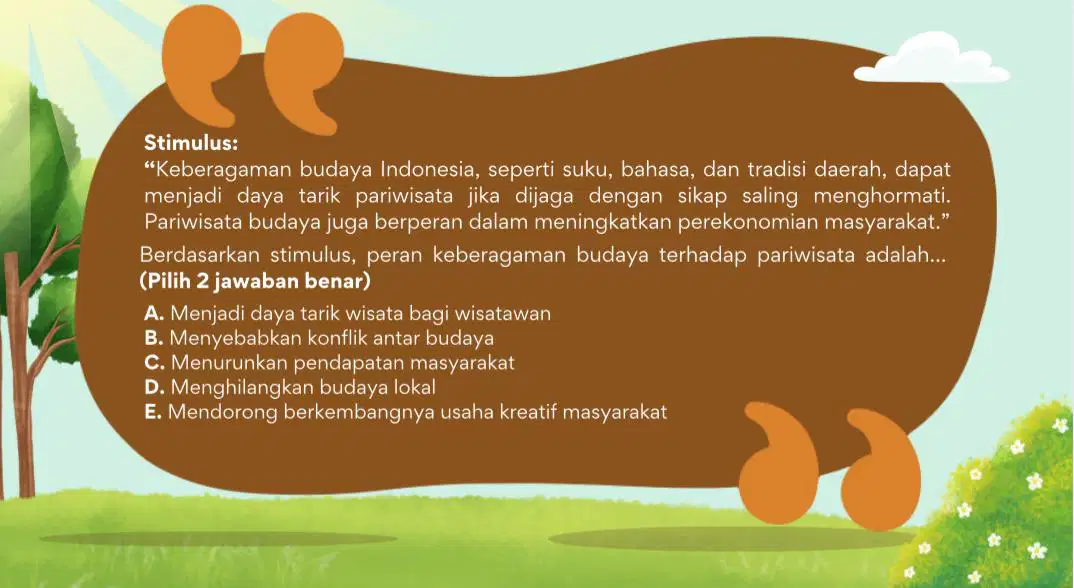 Stimulus:
“Keberagaman budaya Indonesia, seperti suku, bahasa, dan tradisi daerah, dapat menjadi daya tarik pariwisata jika dijaga dengan sikap saling menghormati. Pariwisata budaya juga berperan dalam meningkatkan perekonomian masyarakat.”

Berdasarkan stimulus, peran keberagaman budaya terhadap pariwisata adalah... (Pilih 2 jawaban benar)

A. Menjadi daya tarik wisata bagi wisatawan
B. Menyebabkan konflik antar budaya
C. Menurunkan pendapatan masyarakat
D. Menghilangkan budaya lokal
E. Mendorong berkembangnya usaha kreatif masyarakat